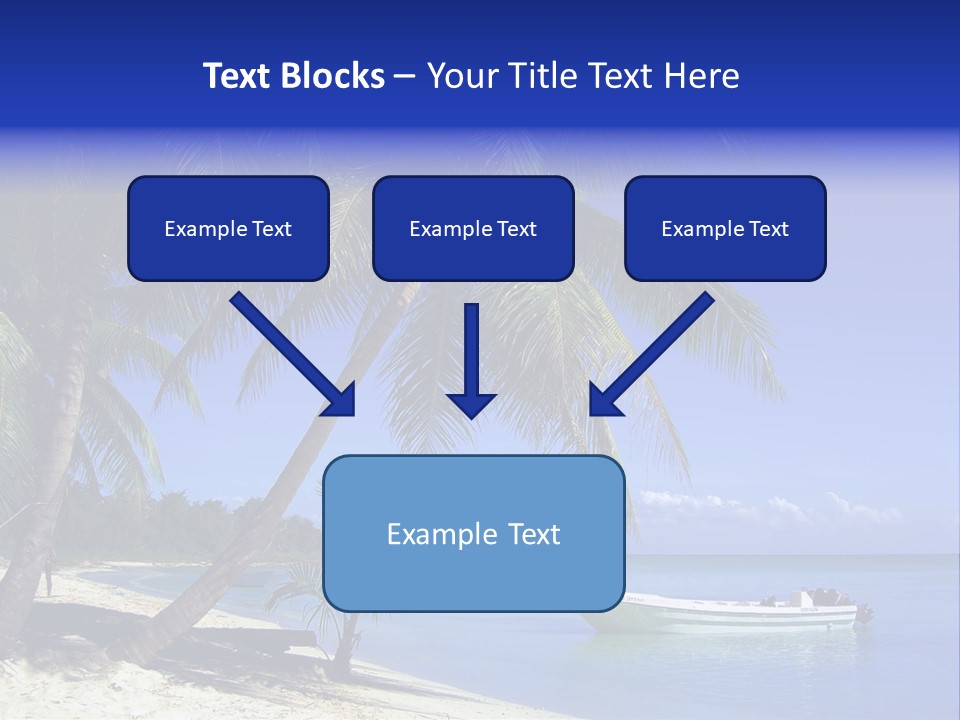 Text Blocks – Your Title Text Here

Example Text

Example Text

Example Text

Example Text